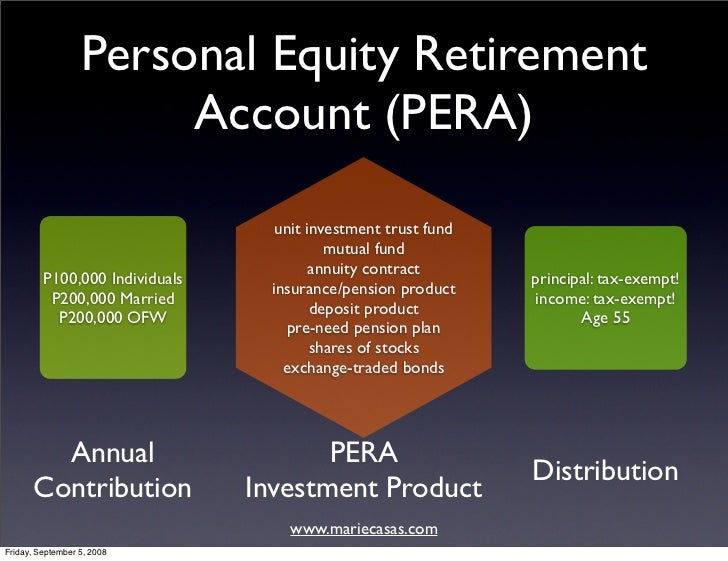 Personal Equity Retirement Account (PERA)

P100,000 Individuals
P200,000 Married
P200,000 OFW

unit investment trust fund
mutual fund
annuity contract
insurance/pension product
deposit product
pre-need pension plan
shares of stocks
exchange-traded bonds

principal: tax-exempt!
income: tax-exempt!
Age 55

Annual Contribution

PERA Investment Product

Distribution

www.mariecasas.com

Friday, September 5, 2008